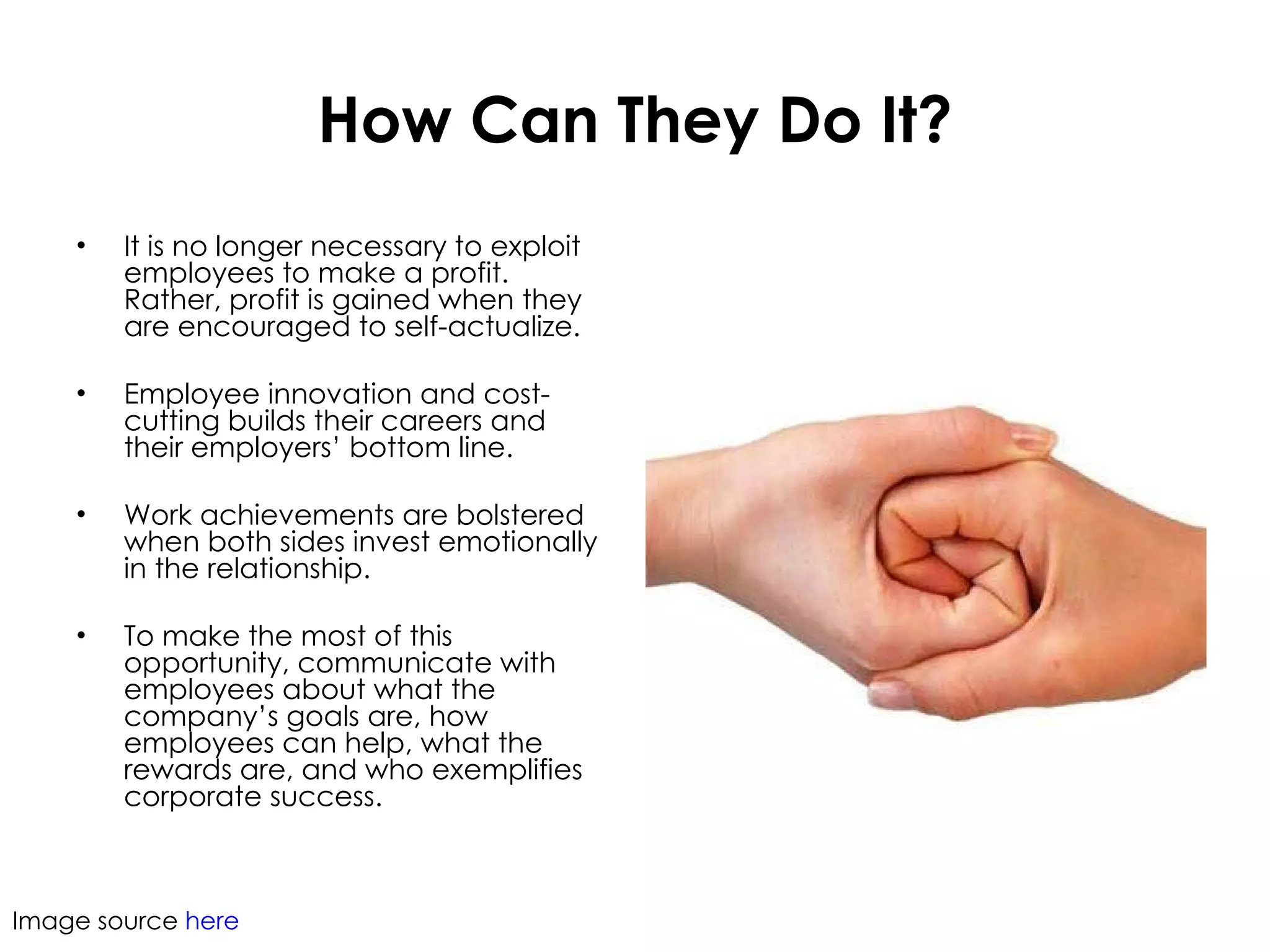 How Can They Do It?

• It is no longer necessary to exploit employees to make a profit. Rather, profit is gained when they are encouraged to self-actualize.

• Employee innovation and cost-cutting builds their careers and their employers' bottom line.

• Work achievements are bolstered when both sides invest emotionally in the relationship.

• To make the most of this opportunity, communicate with employees about what the company's goals are, how employees can help, what the rewards are, and who exemplifies corporate success.

Image source here